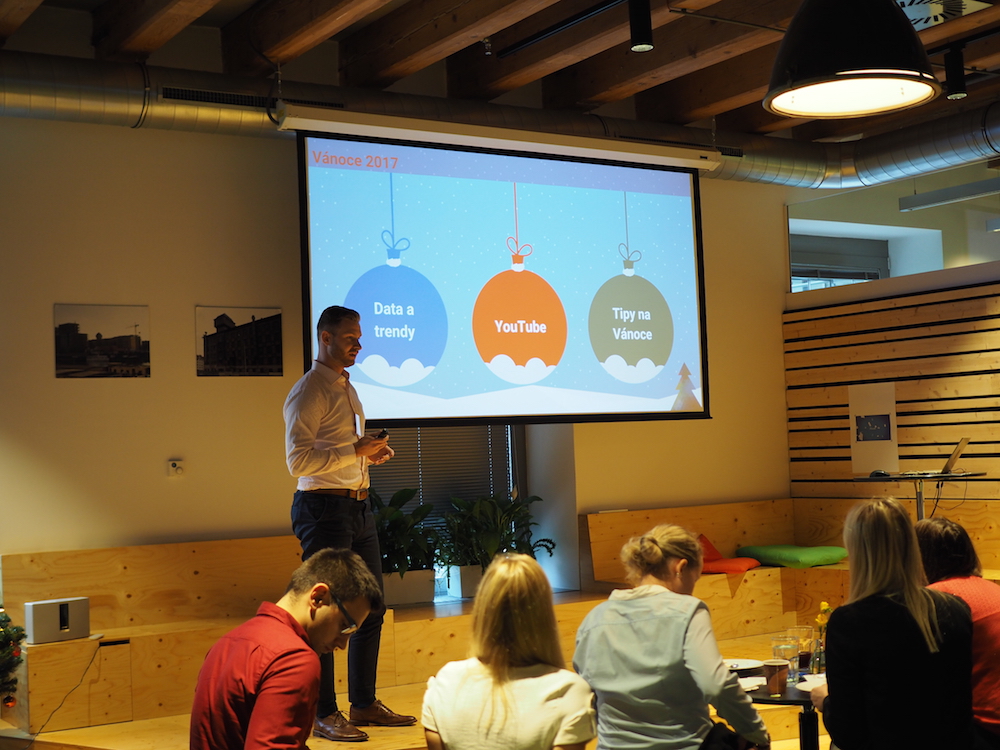 Vánoce 2017

Data a trendy

YouTube

Tipy na Vánoce